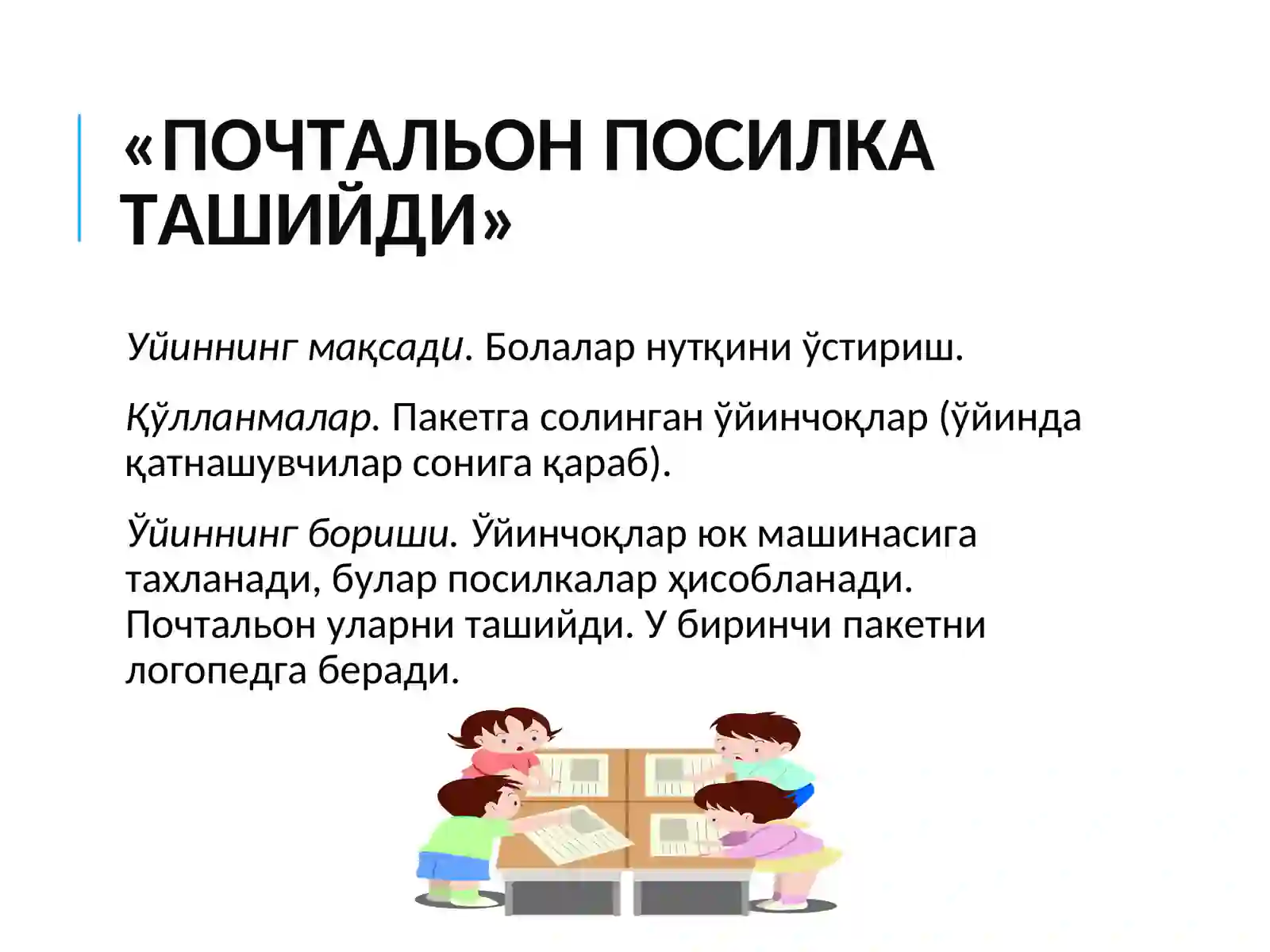 «ПОЧТАЛЬОН ПОСИЛКА ТАШИЙДИ»

Уйиннинг мақсади. Болалар нутқини ўстириш.

Қўлланмалар. Пакетга солинган ўйинчоқлар (ўйинда қатнашувчилар сонига қараб).

Ўйиннинг бориши. Ўйинчоқлар юк машинасига тахланади, булар посилкалар ҳисобланади. Почтальон уларни ташийди. У биринчи пакетни логопедга беради.